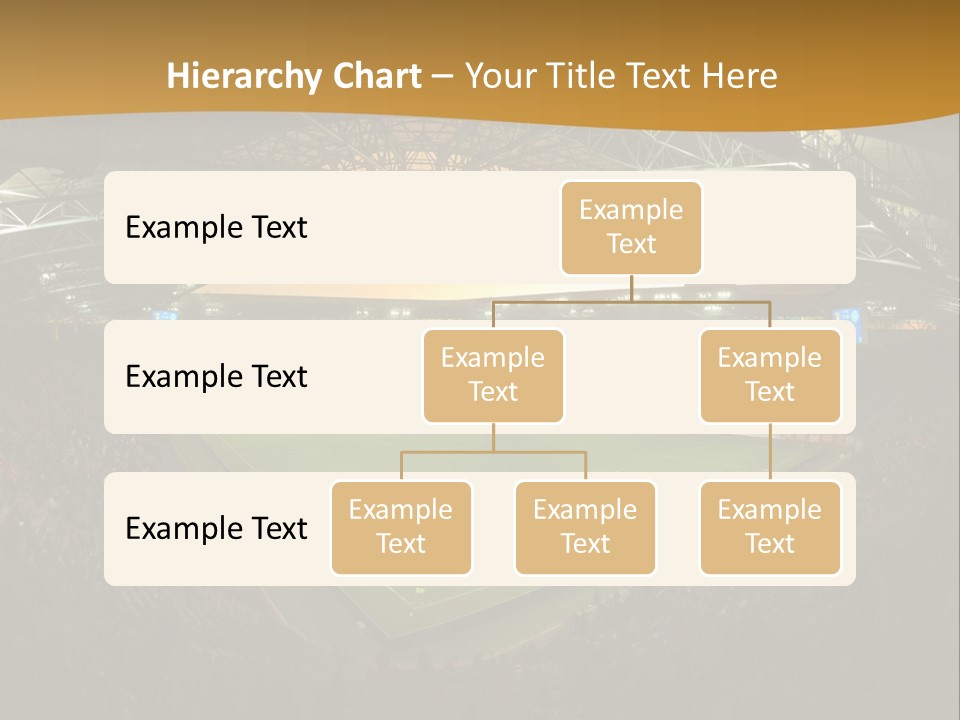 Hierarchy Chart – Your Title Text Here

Example Text

Example Text

Example Text

Example Text

Example Text

Example Text

Example Text

Example Text

Example Text